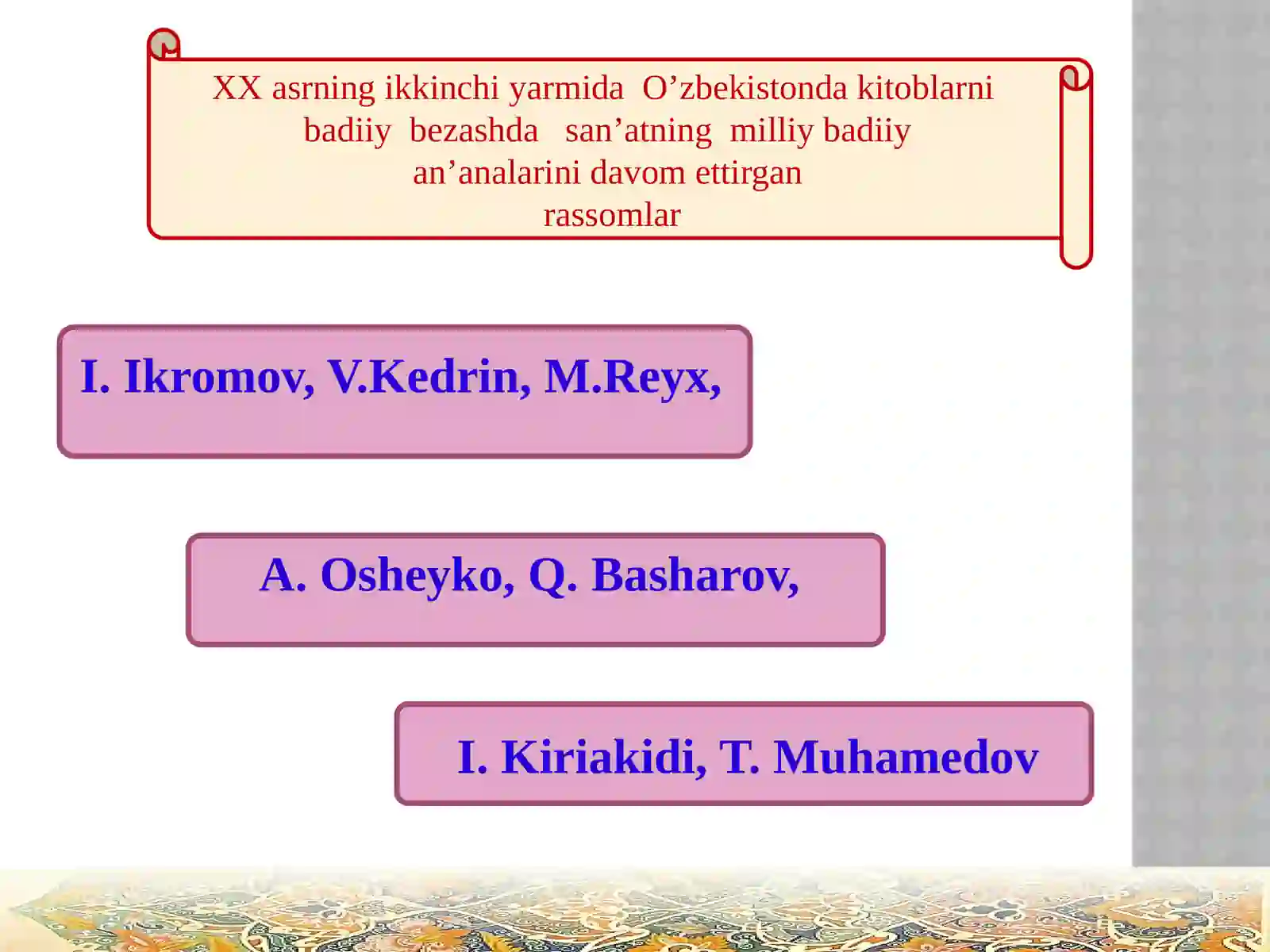 XX asrning ikkinchi yarmida O’zbekistonda kitoblarni badiiy bezashda san’atning milliy badiiy an’analarini davom ettirgan rassomlar

I. Ikromov, V.Kedrin, M.Reyx,

A. Osheyko, Q. Basharov,

I. Kiriakidi, T. Muhamedov